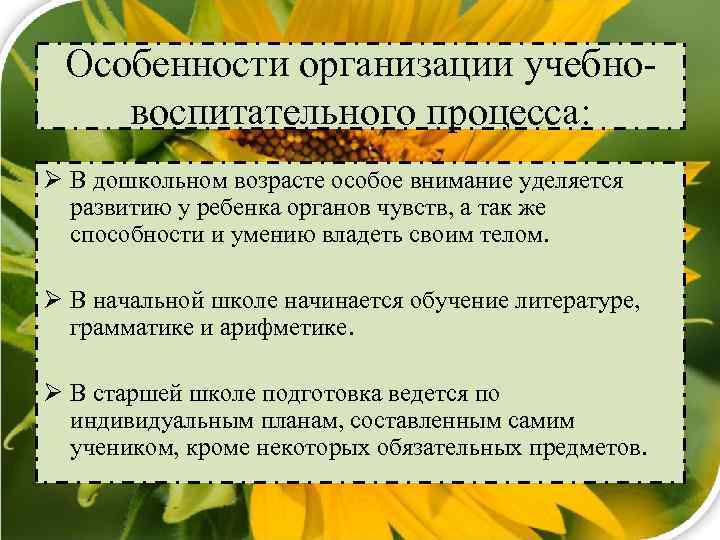 Особенности организации учебно-воспитательного процесса:

➢ В дошкольном возрасте особое внимание уделяется развитию у ребенка органов чувств, а так же способности и умению владеть своим телом.

➢ В начальной школе начинается обучение литературе, грамматике и арифметике.

➢ В старшей школе подготовка ведется по индивидуальным планам, составленным самим учеником, кроме некоторых обязательных предметов.